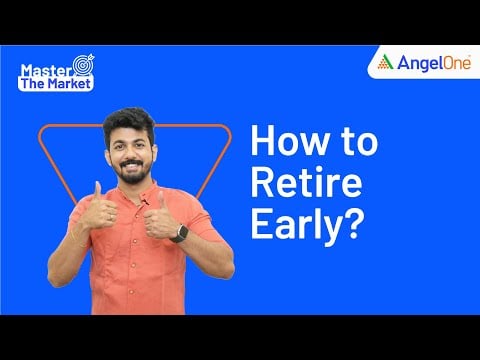 Master The Market

AngelOne

How to Retire Early?